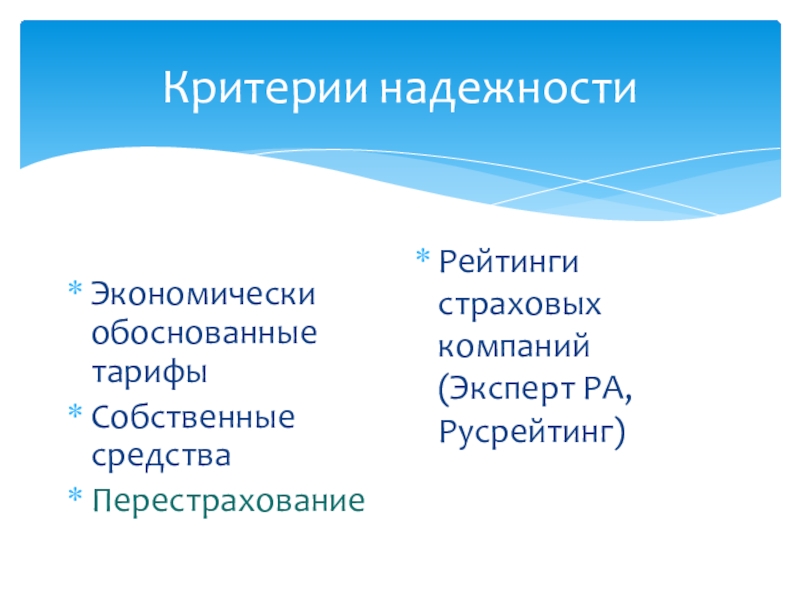 Критерии надежности

* Экономически обоснованные тарифы
* Собственные средства
* Перестрахование

* Рейтинги страховых компаний (Эксперт РА, Русрейтинг)